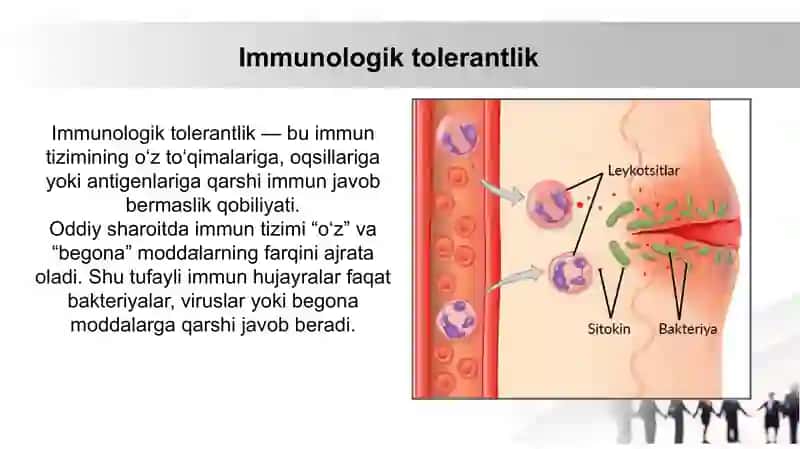 Immunologik tolerantlik

Immunologik tolerantlik — bu immun tizimining o‘z to‘qimalariga, oqsillariga yoki antigenlariga qarshi immun javob bermaslik qobiliyati.
Oddiy sharoitda immun tizimi “o‘z” va “begona” moddalarning farqini ajrata oladi. Shu tufayli immun hujayralar faqat bakteriyalar, viruslar yoki begona moddalarga qarshi javob beradi.

Leykotsitlar
Sitokin
Bakteriya